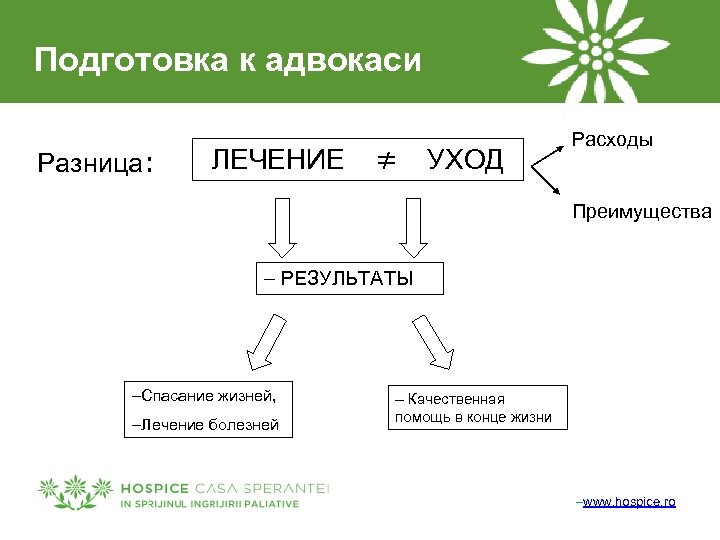 Подготовка к адвокаси

Разница:

ЛЕЧЕНИЕ $\neq$ УХОД

Расходы

Преимущества

– РЕЗУЛЬТАТЫ

–Спасание жизней,

–Лечение болезней

– Качественная помощь в конце жизни

HOSPICE CASA SPERANTEI
IN SPRIJINUL INGRIJIRII PALIATIVE

–www.hospice.ro